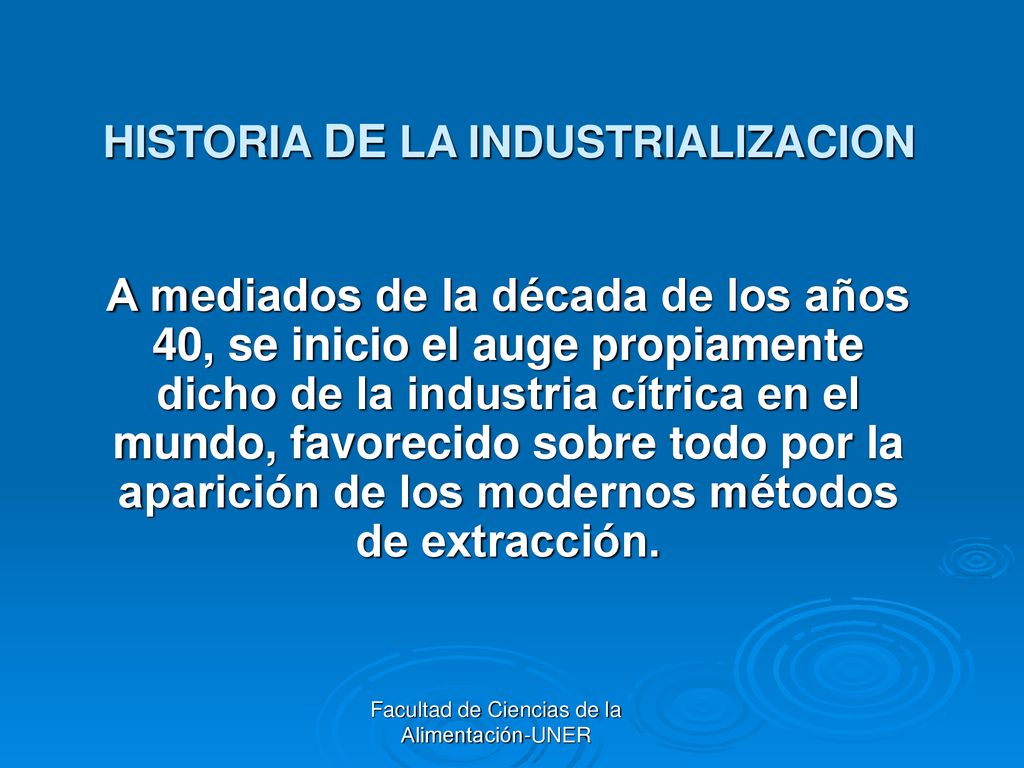 HISTORIA DE LA INDUSTRIALIZACION

A mediados de la década de los años 40, se inicio el auge propiamente dicho de la industria cítrica en el mundo, favorecido sobre todo por la aparición de los modernos métodos de extracción.

Facultad de Ciencias de la Alimentación-UNER